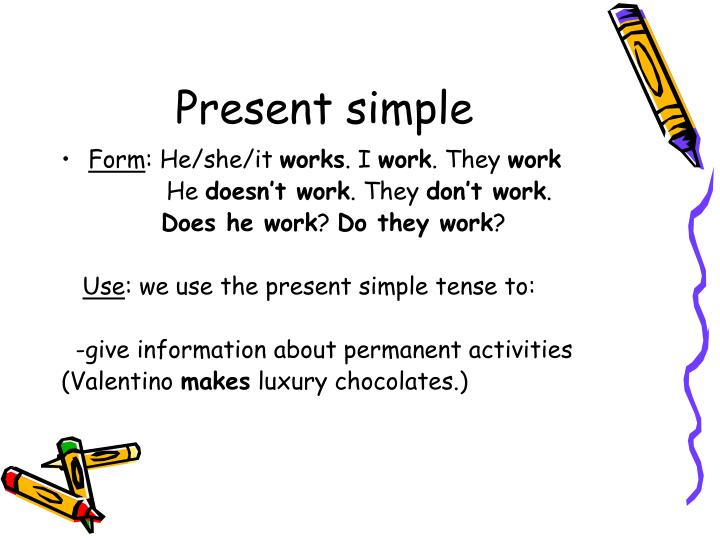 Present simple

• Form: He/she/it works. I work. They work
He doesn't work. They don't work.
Does he work? Do they work?

Use: we use the present simple tense to:

-give information about permanent activities (Valentino makes luxury chocolates.)